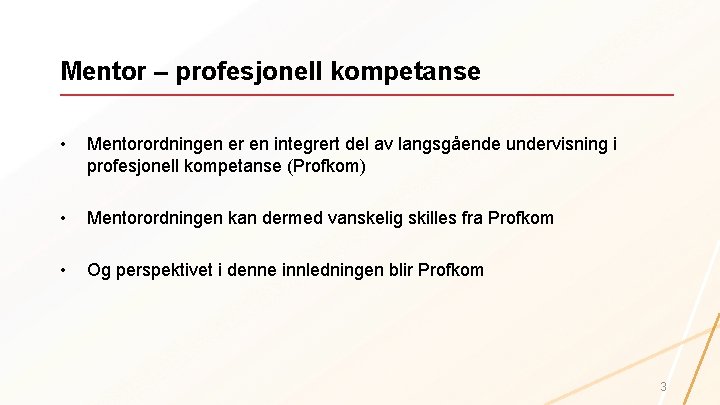 Mentor – profesjonell kompetanse

• Mentorordningen er en integrert del av langsgående undervisning i profesjonell kompetanse (Profkom)

• Mentorordningen kan dermed vanskelig skilles fra Profkom

• Og perspektivet i denne innledningen blir Profkom

3